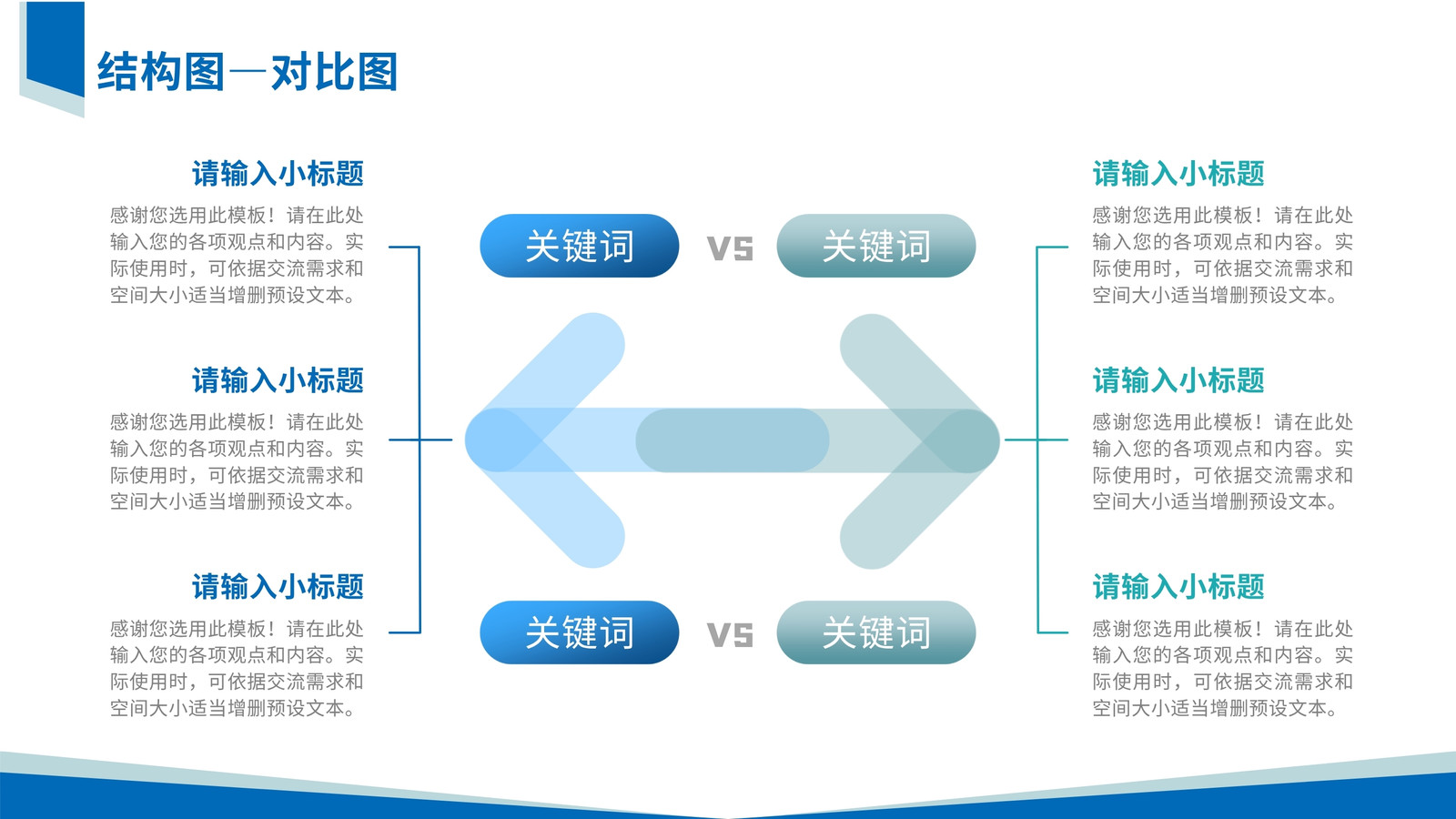 结构图—对比图

请输入小标题

感谢您选用此模板！请在此处输入您的各项观点和内容。实际使用时，可依据交流需求和空间大小适当增删预设文本。

请输入小标题

感谢您选用此模板！请在此处输入您的各项观点和内容。实际使用时，可依据交流需求和空间大小适当增删预设文本。

请输入小标题

感谢您选用此模板！请在此处输入您的各项观点和内容。实际使用时，可依据交流需求和空间大小适当增删预设文本。

关键词

VS

关键词

关键词

VS

关键词

请输入小标题

感谢您选用此模板！请在此处输入您的各项观点和内容。实际使用时，可依据交流需求和空间大小适当增删预设文本。

请输入小标题

感谢您选用此模板！请在此处输入您的各项观点和内容。实际使用时，可依据交流需求和空间大小适当增删预设文本。

请输入小标题

感谢您选用此模板！请在此处输入您的各项观点和内容。实际使用时，可依据交流需求和空间大小适当增删预设文本。